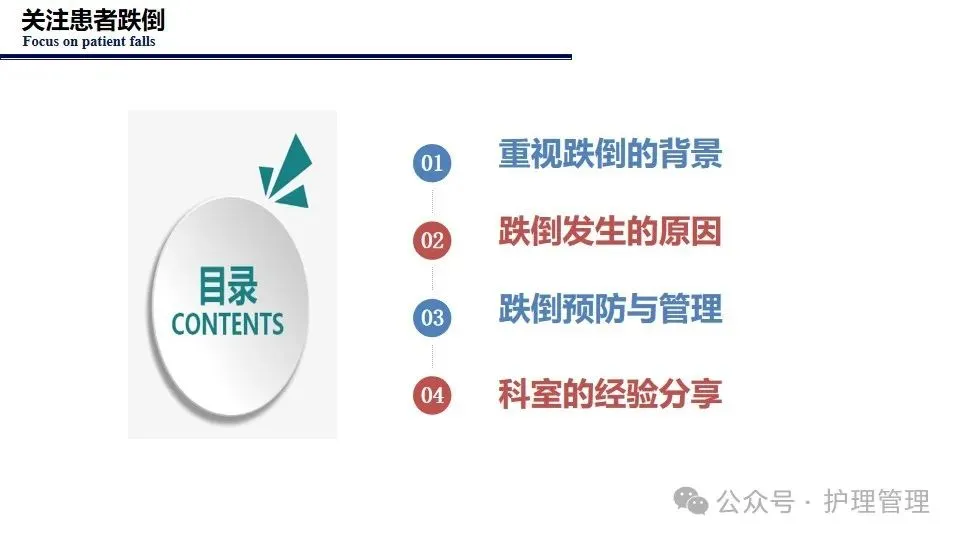 关注患者跌倒
Focus on patient falls

目录
CONTENTS

01 重视跌倒的背景

02 跌倒发生的原因

03 跌倒预防与管理

04 科室的经验分享

公众号 · 护理管理